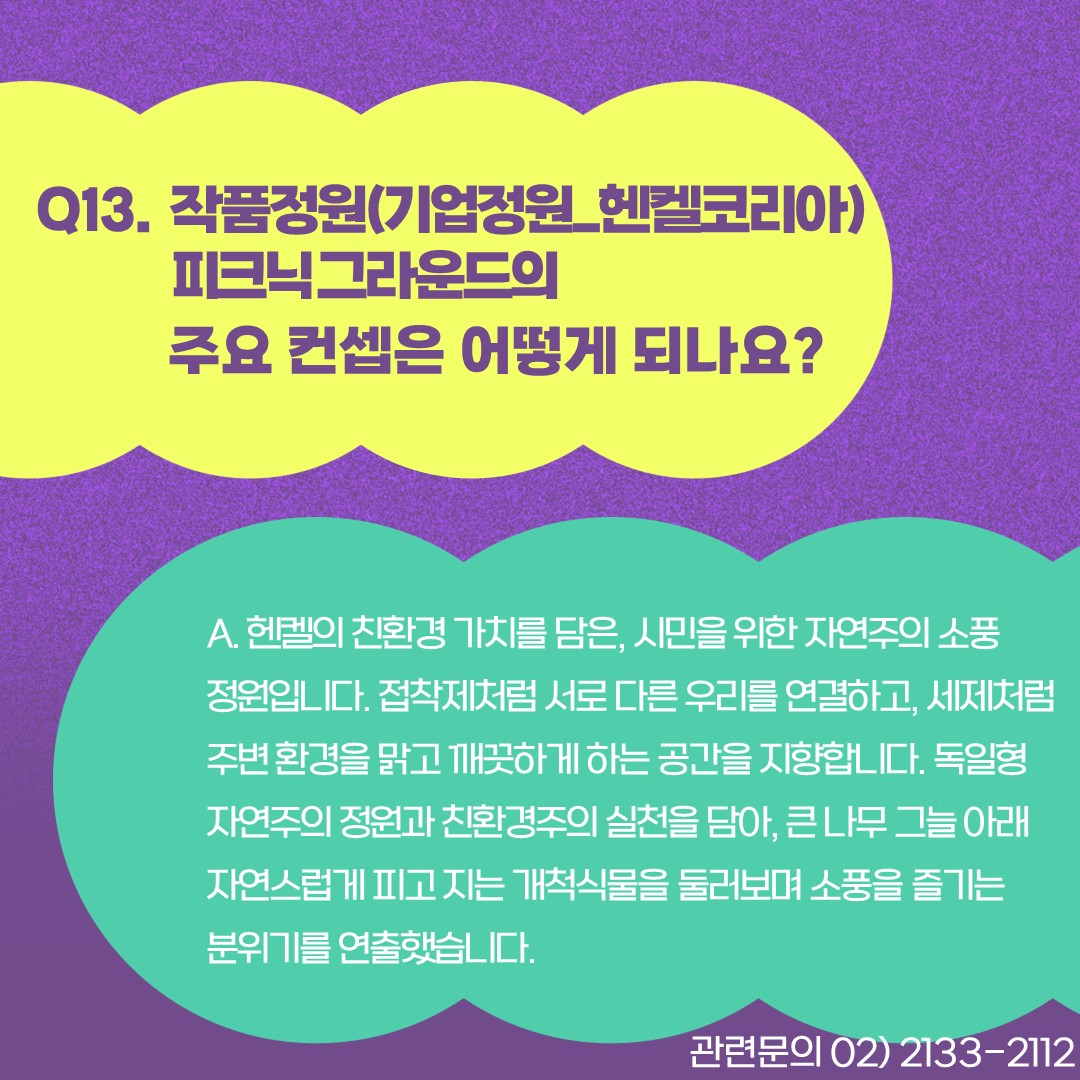 Q13. 작품정원(기업정원_헨켈코리아) 피크닉그라운드의 주요 컨셉은 어떻게 되나요?

A. 헨켈의 친환경 가치를 담은, 시민을 위한 자연주의 소풍 정원입니다. 접착제처럼 서로 다른 우리를 연결하고, 세제처럼 주변 환경을 맑고 깨끗하게 하는 공간을 지향합니다. 독일형 자연주의 정원과 친환경주의 실천을 담아, 큰 나무 그늘 아래 자연스럽게 피고 지는 개척식물을 둘러보며 소풍을 즐기는 분위기를 연출했습니다.

관련문의 02) 2133-2112